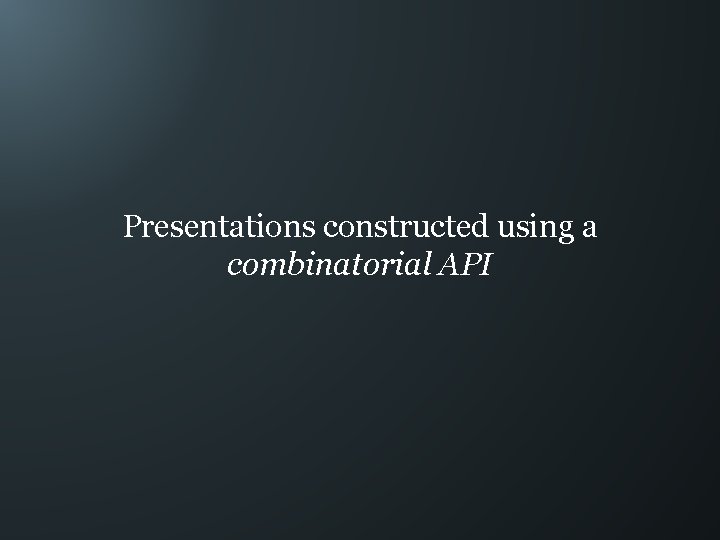 Presentations constructed using a combinatorial API